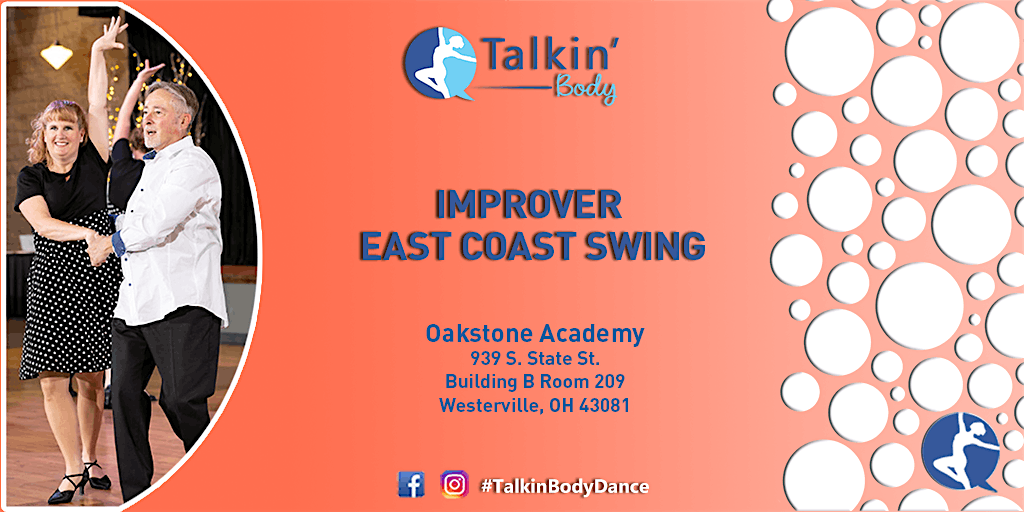 Talkin'
Body

IMPROVER
EAST COAST SWING

Oakstone Academy
939 S. State St.
Building B Room 209
Westerville, OH 43081

#TalkinBodyDance